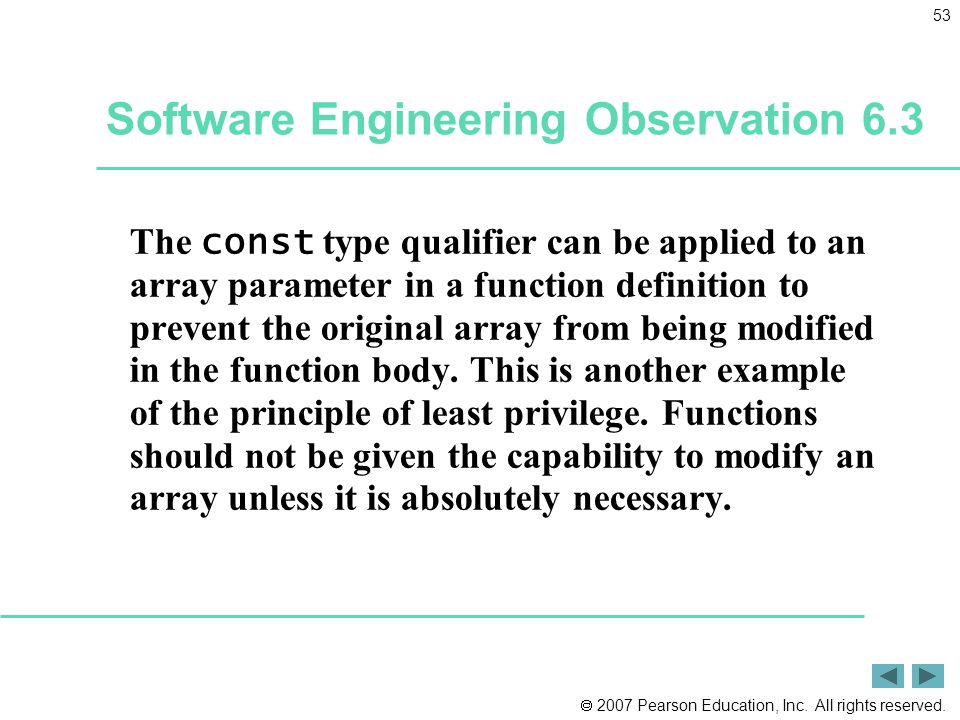 53

Software Engineering Observation 6.3

The const type qualifier can be applied to an array parameter in a function definition to prevent the original array from being modified in the function body. This is another example of the principle of least privilege. Functions should not be given the capability to modify an array unless it is absolutely necessary.

© 2007 Pearson Education, Inc. All rights reserved.